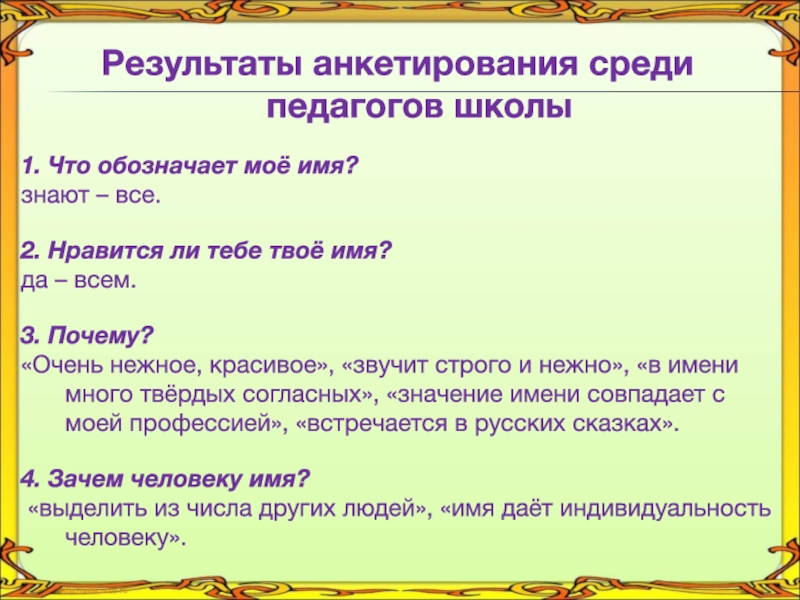 Результаты анкетирования среди педагогов школы

1. Что обозначает моё имя?
знают – все.

2. Нравится ли тебе твоё имя?
да – всем.

3. Почему?
«Очень нежное, красивое», «звучит строго и нежно», «в имени много твёрдых согласных», «значение имени совпадает с моей профессией», «встречается в русских сказках».

4. Зачем человеку имя?
«выделить из числа других людей», «имя даёт индивидуальность человеку».